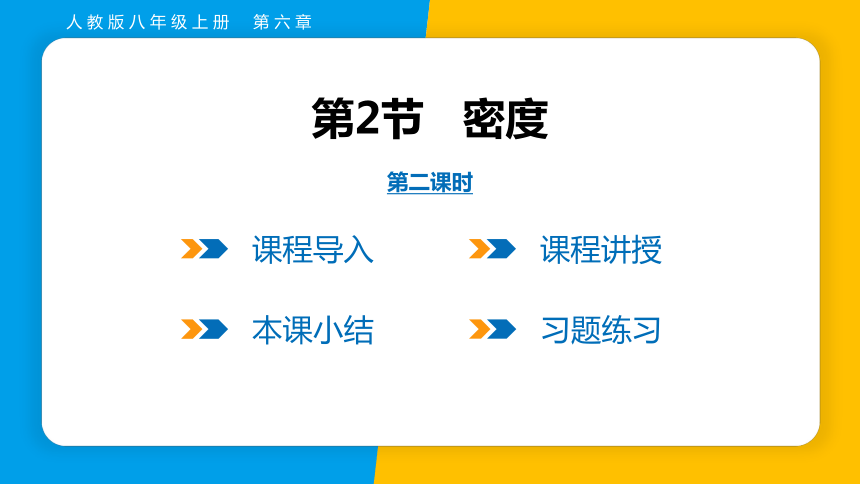 人教版八年级上册　第六章

第2节　密度

第二课时

课程导入

课程讲授

本课小结

习题练习